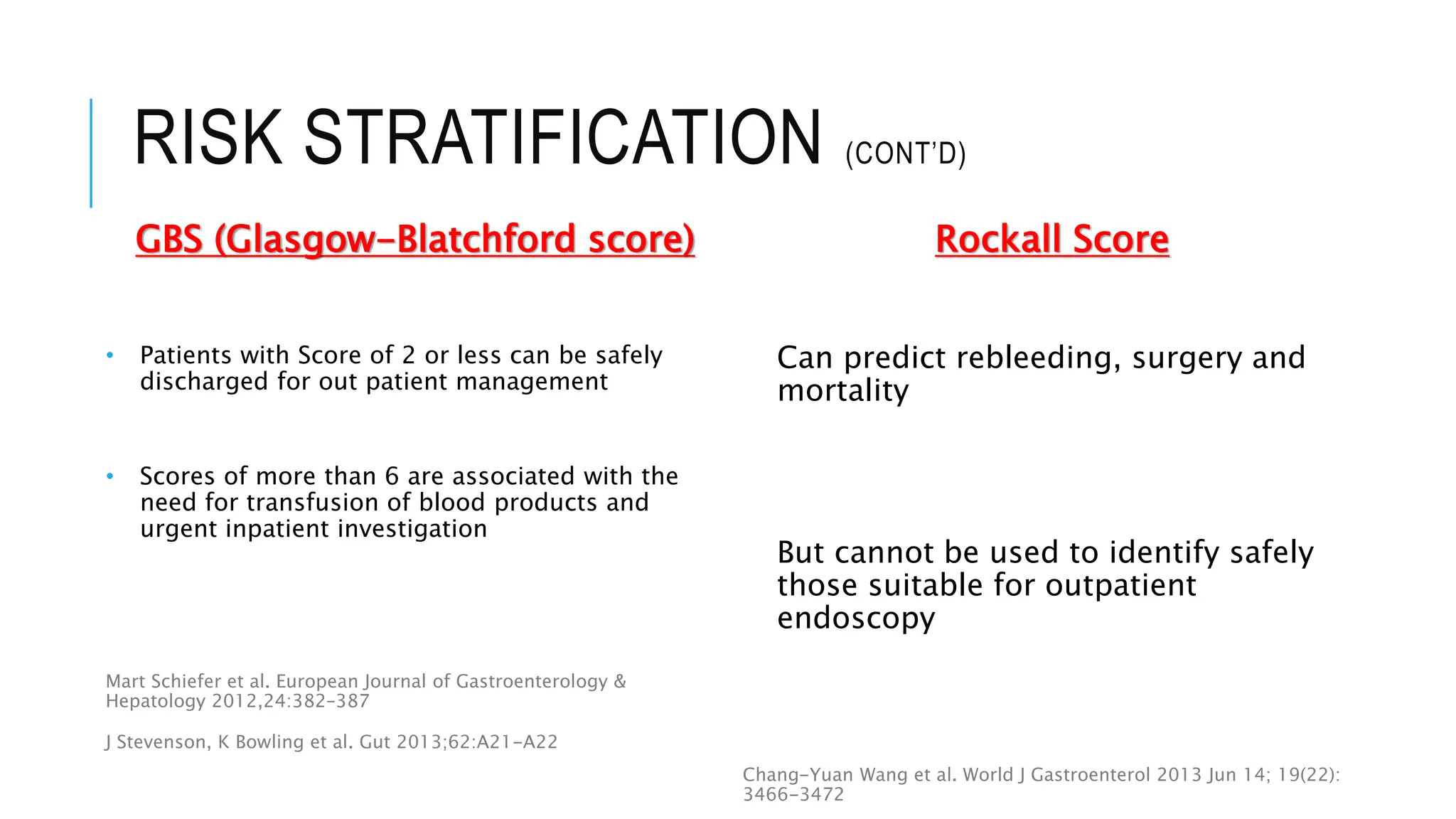 RISK STRATIFICATION (CONT'D)

GBS (Glasgow-Blatchford score)

• Patients with Score of 2 or less can be safely discharged for out patient management

• Scores of more than 6 are associated with the need for transfusion of blood products and urgent inpatient investigation

Mart Schiefer et al. European Journal of Gastroenterology & Hepatology 2012,24:382-387

J Stevenson, K Bowling et al. Gut 2013;62:A21-A22

Rockall Score

Can predict rebleeding, surgery and mortality

But cannot be used to identify safely those suitable for outpatient endoscopy

Chang-Yuan Wang et al. World J Gastroenterol 2013 Jun 14; 19(22): 3466-3472